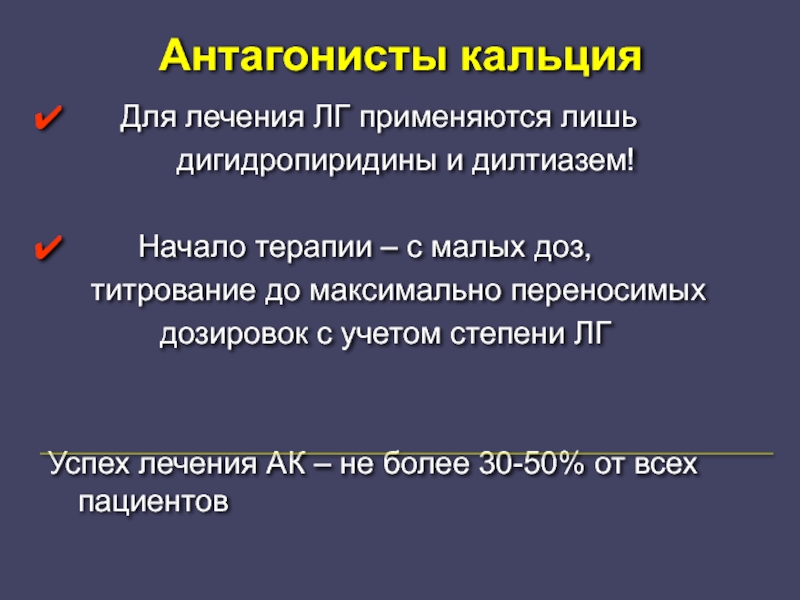 Антагонисты кальция

✔ Для лечения ЛГ применяются лишь дигидропиридины и дилтиазем!

✔ Начало терапии – с малых доз, титрование до максимально переносимых дозировок с учетом степени ЛГ

Успех лечения АК – не более 30-50% от всех пациентов